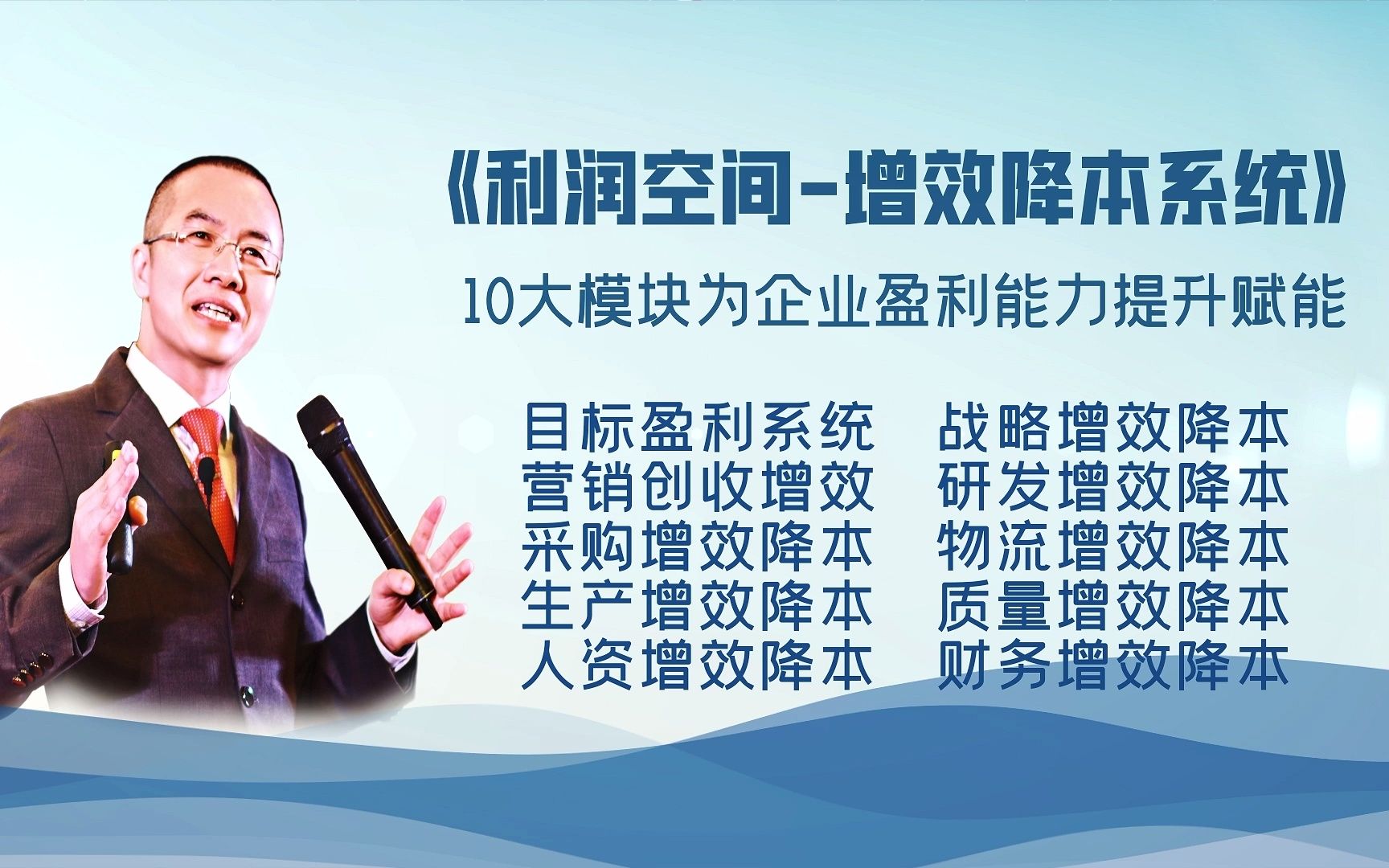 《利润空间-增效降本系统》

10大模块为企业盈利能力提升赋能

目标盈利系统
营销创收增效
采购增效降本
生产增效降本
人资增效降本

战略增效降本
研发增效降本
物流增效降本
质量增效降本
财务增效降本